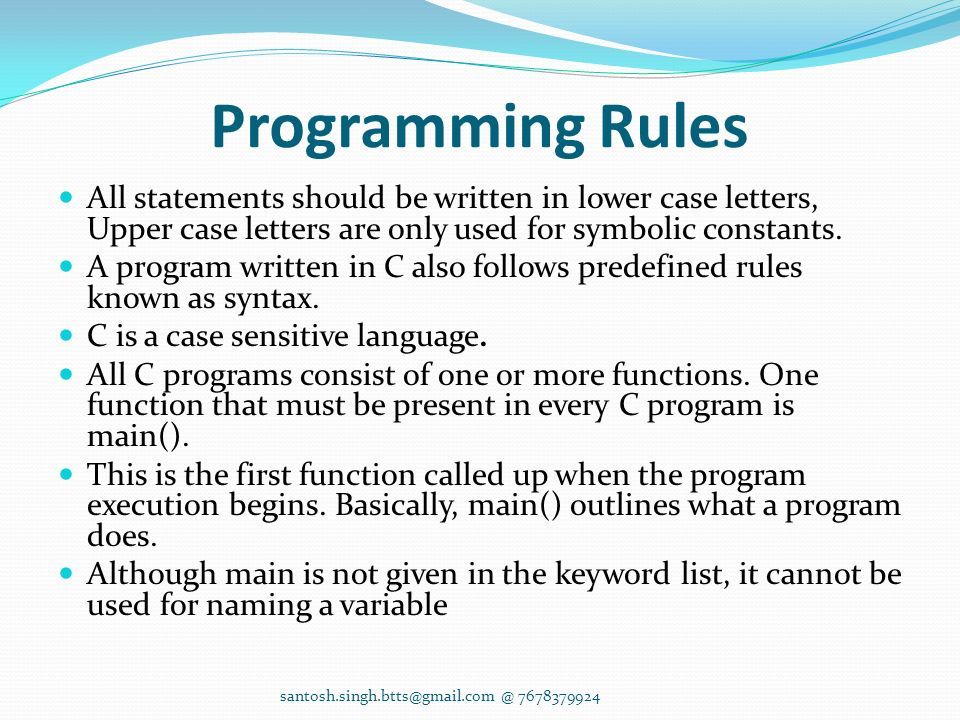 Programming Rules

- All statements should be written in lower case letters, Upper case letters are only used for symbolic constants.
- A program written in C also follows predefined rules known as syntax.
- C is a case sensitive language.
- All C programs consist of one or more functions. One function that must be present in every C program is main().
- This is the first function called up when the program execution begins. Basically, main() outlines what a program does.
- Although main is not given in the keyword list, it cannot be used for naming a variable

santosh.singh.btts@gmail.com @ 7678379924